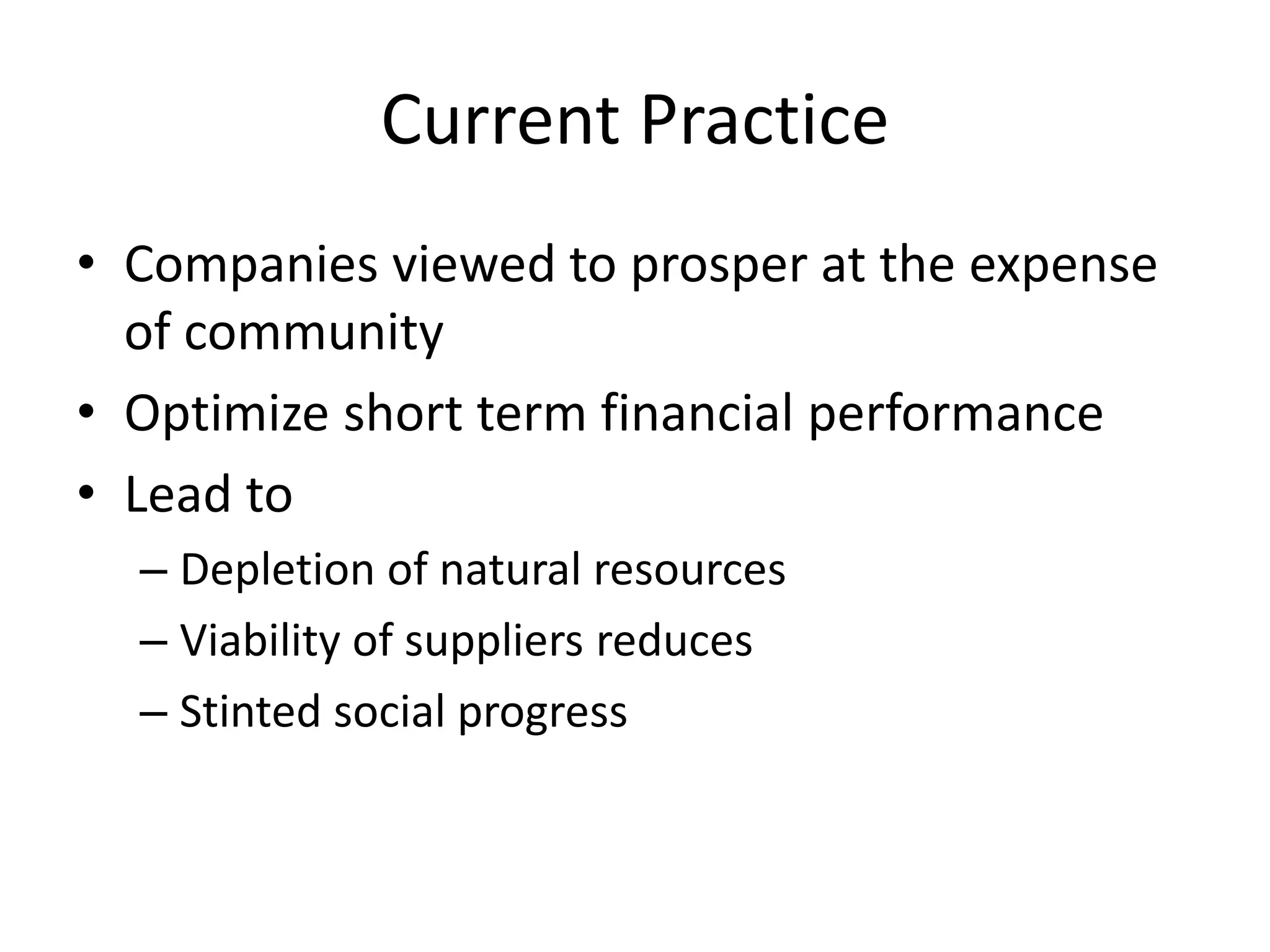 Current Practice

• Companies viewed to prosper at the expense of community
• Optimize short term financial performance
• Lead to
– Depletion of natural resources
– Viability of suppliers reduces
– Stinted social progress